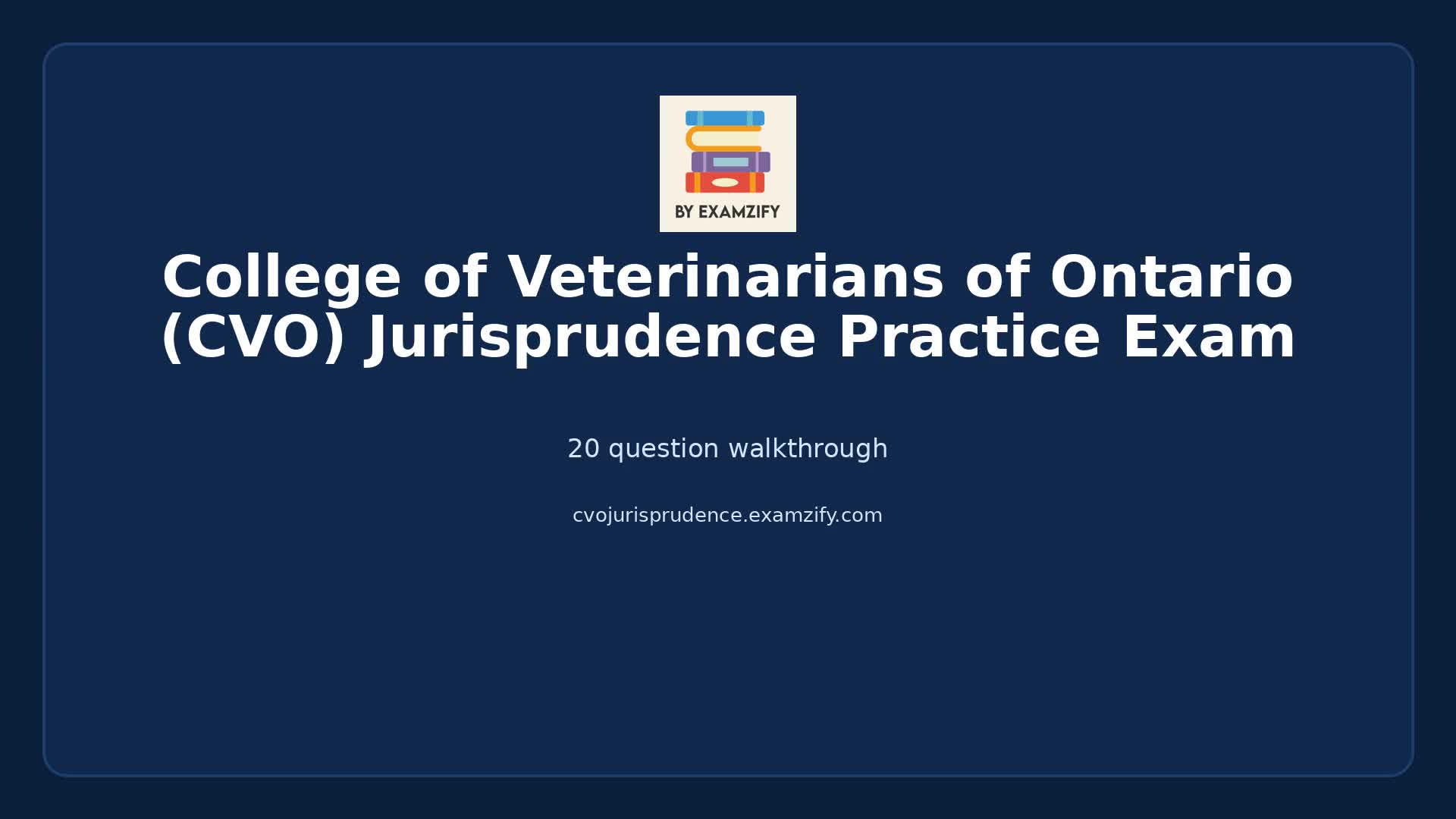 BY EXAMZIFY

College of Veterinarians of Ontario (CVO) Jurisprudence Practice Exam

20 question walkthrough

cvojurisprudence.examzify.com